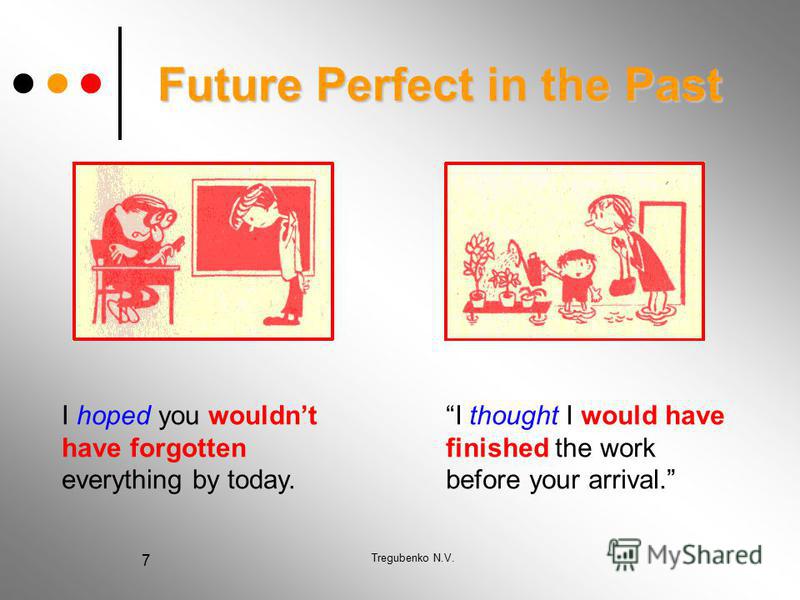 Future Perfect in the Past

I hoped you wouldn't have forgotten everything by today.

"I thought I would have finished the work before your arrival."

7

Tregubenko N.V.

MyShared